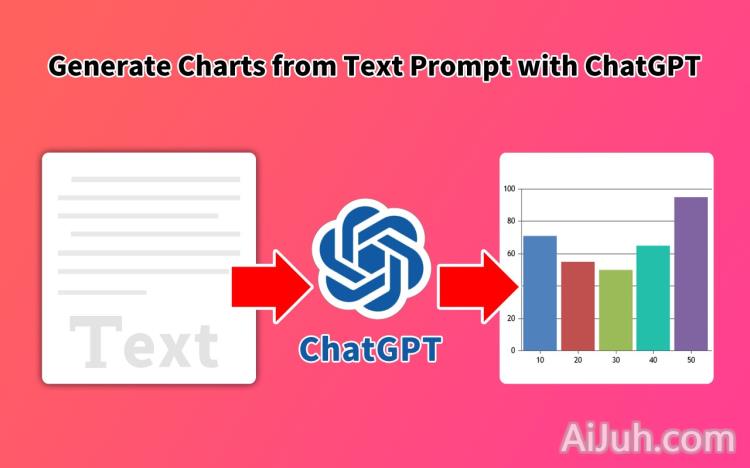 Generate Charts from Text Prompt with ChatGPT

Text

ChatGPT

100
80
60
20
0
10
20
30
40
50

AiJuh.com